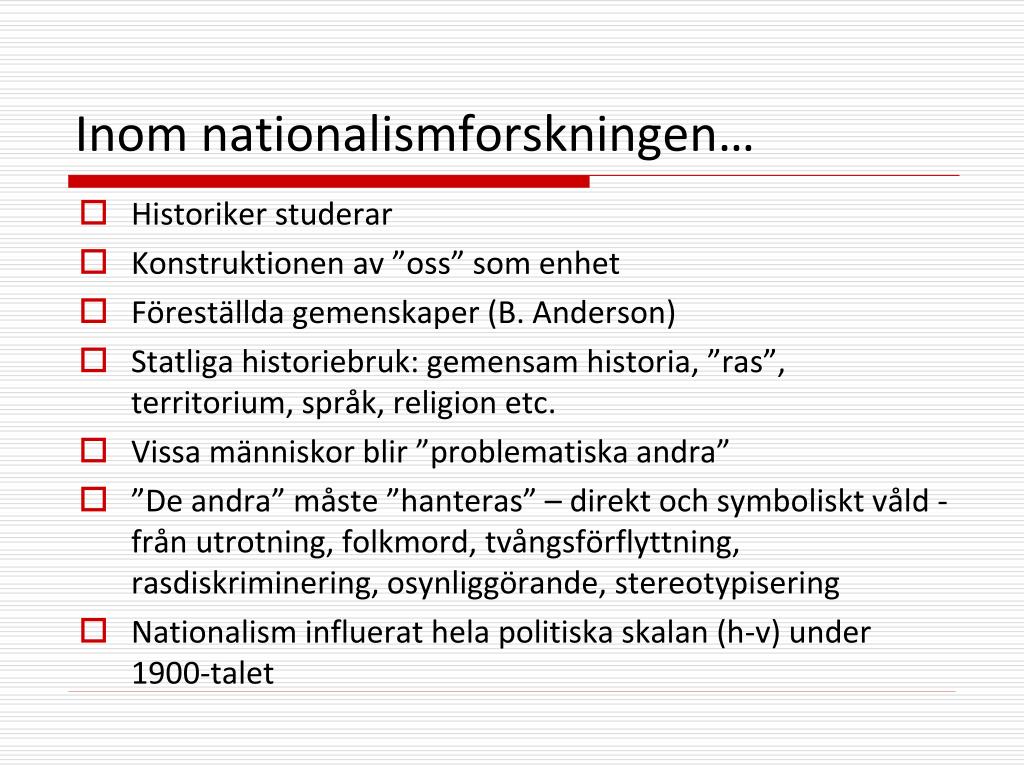 Inom nationalismforskningen…

Historiker studerar

Konstruktionen av ”oss” som enhet

Föreställda gemenskaper (B. Anderson)

Statliga historiebruk: gemensam historia, ”ras”, territorium, språk, religion etc.

Vissa människor blir ”problematiska andra”

”De andra” måste ”hanteras” – direkt och symboliskt våld - från utrotning, folkmord, tvångsförflyttning, rasdiskriminering, osynliggörande, stereotypisering

Nationalism influerat hela politiska skalan (h-v) under 1900-talet